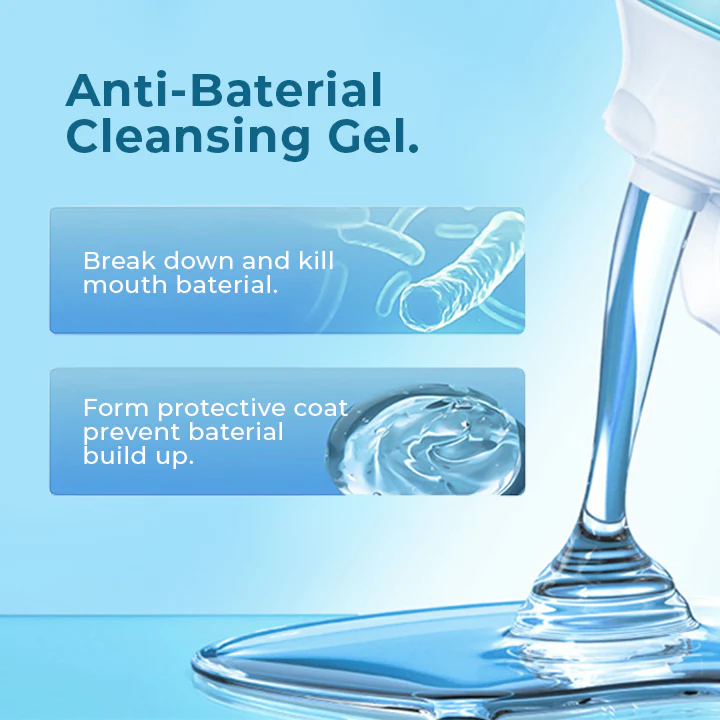 Anti-Baterial Cleansing Gel.

Break down and kill mouth baterial.

Form protective coat prevent baterial build up.